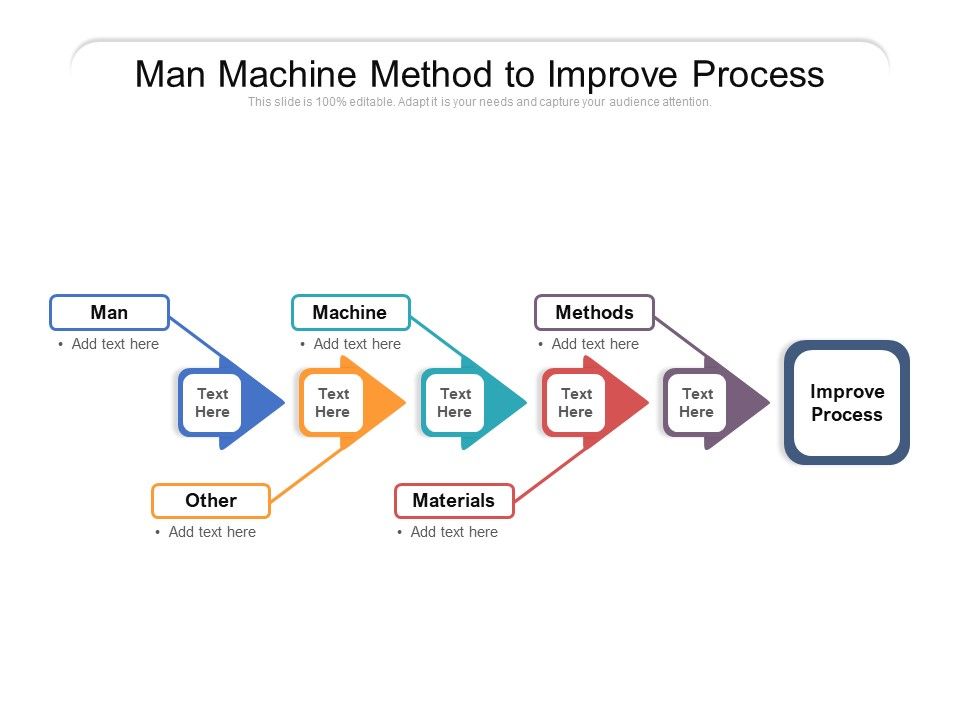 Man Machine Method to Improve Process

This slide is 100% editable. Adapt it is your needs and capture your audience attention.

Man
• Add text here

Machine
• Add text here

Methods
• Add text here

Text Here

Text Here

Text Here

Text Here

Text Here

Improve Process

Other
• Add text here

Materials
• Add text here